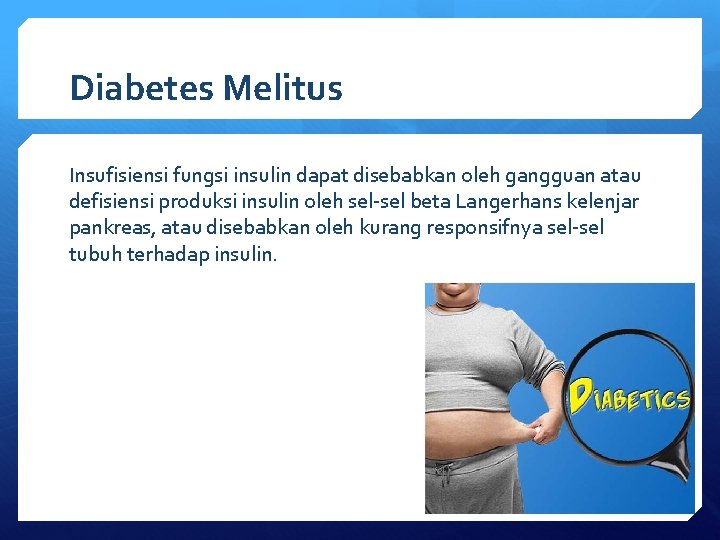 Diabetes Melitus

Insufisiensi fungsi insulin dapat disebabkan oleh gangguan atau defisiensi produksi insulin oleh sel-sel beta Langerhans kelenjar pankreas, atau disebabkan oleh kurang responsifnya sel-sel tubuh terhadap insulin.

DIABETICS